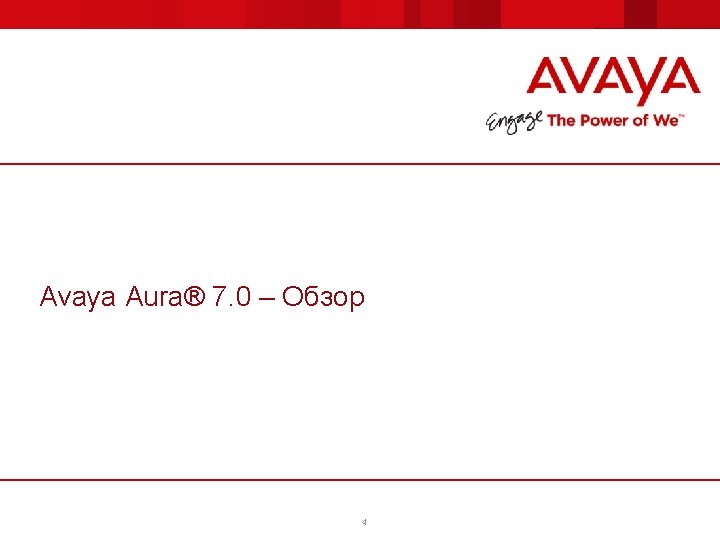 AVAYA
Engage The Power of We™

Avaya Aura® 7.0 – Обзор

4